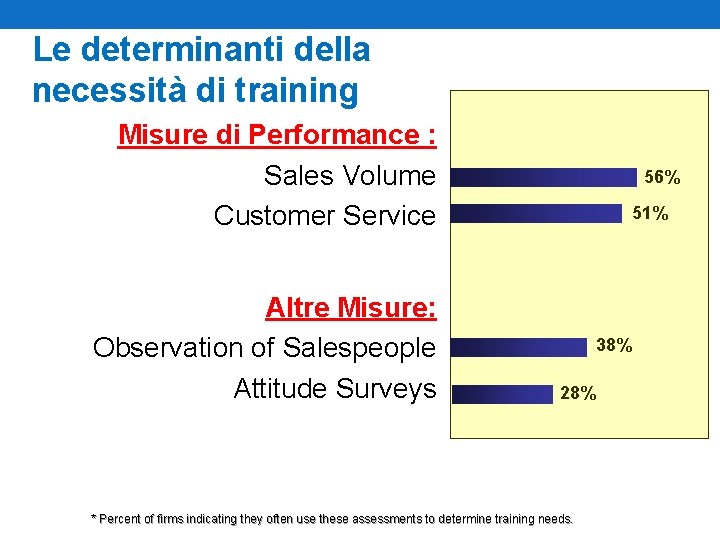 Le determinanti della necessità di training

Misure di Performance :

Sales Volume

56%

Customer Service

51%

Altre Misure:

Observation of Salespeople

38%

Attitude Surveys

28%

* Percent of firms indicating they often use these assessments to determine training needs.